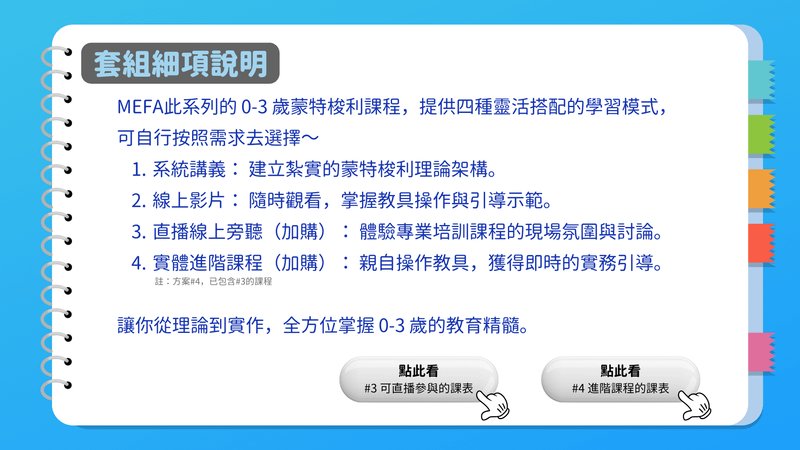 套組細項說明

MEFA此系列的 0-3 歲蒙特梭利課程，提供四種靈活搭配的學習模式，可自行按照需求去選擇～

1. 系統講義： 建立紮實的蒙特梭利理論架構。
2. 線上影片： 隨時觀看，掌握教具操作與引導示範。
3. 直播線上旁聽（加購）： 體驗專業培訓課程的現場氛圍與討論。
4. 實體進階課程（加購）： 親自操作教具，獲得即時的實務引導。

註：方案#4，已包含#3的課程

讓你從理論到實作，全方位掌握 0-3 歲的教育精髓。

點此看
#3 可直播參與的課表

點此看
#4 進階課程的課表